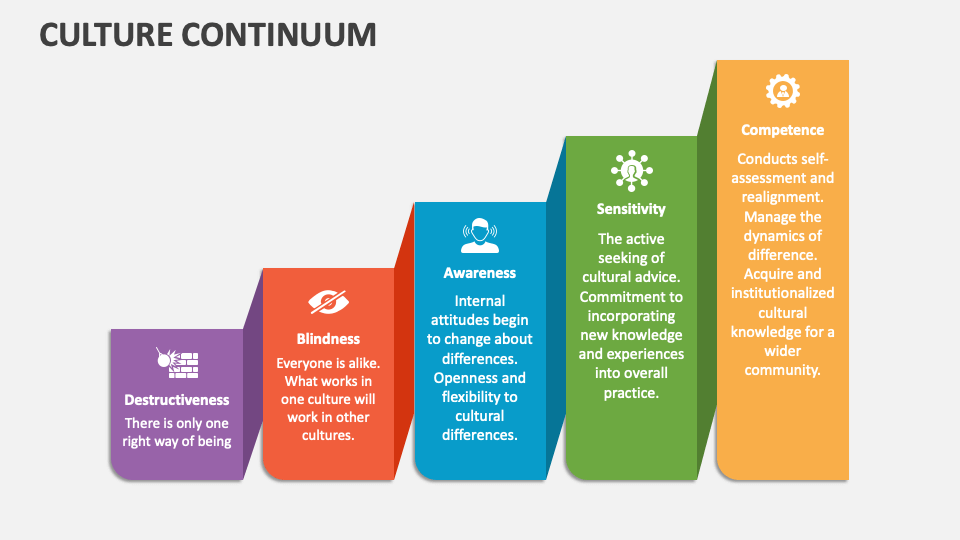 CULTURE CONTINUUM

Destructiveness
There is only one right way of being

Blindness
Everyone is alike. What works in one culture will work in other cultures.

Awareness
Internal attitudes begin to change about differences. Openness and flexibility to cultural differences.

Sensitivity
The active seeking of cultural advice. Commitment to incorporating new knowledge and experiences into overall practice.

Competence
Conducts self-assessment and realignment. Manage the dynamics of difference. Acquire and institutionalized cultural knowledge for a wider community.